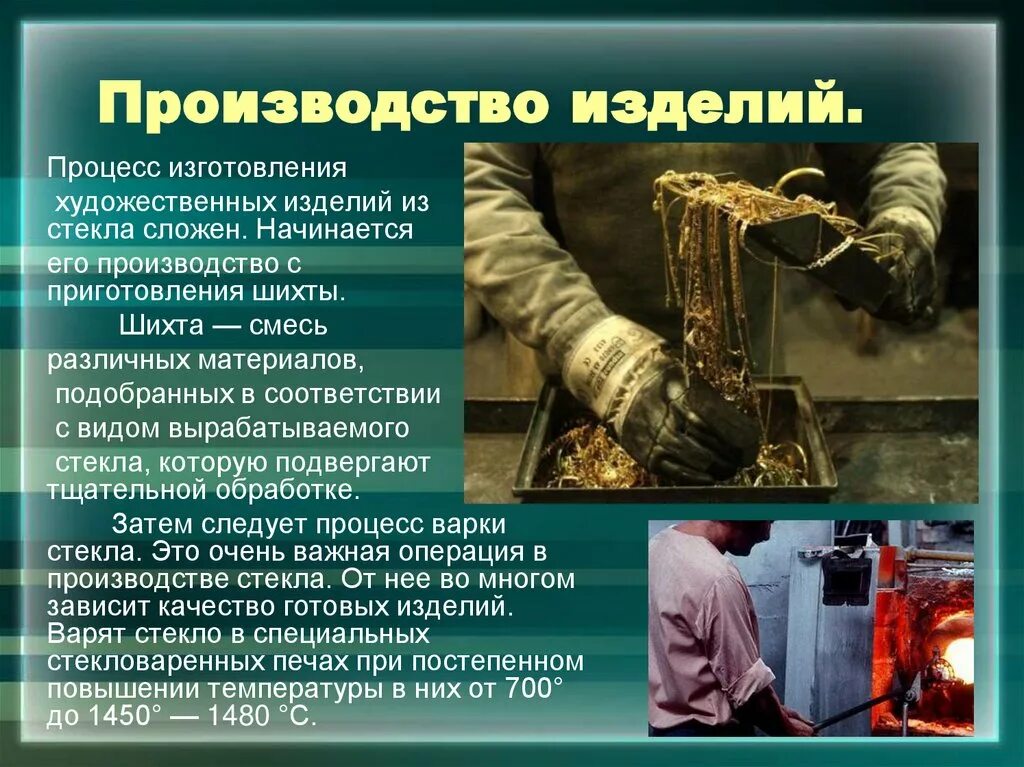 Производство изделий.

Процесс изготовления художественных изделий из стекла сложен. Начинается его производство с приготовления шихты.

Шихта — смесь различных материалов, подобранных в соответствии с видом вырабатываемого стекла, которую подвергают тщательной обработке.

Затем следует процесс варки стекла. Это очень важная операция в производстве стекла. От нее во многом зависит качество готовых изделий. Варят стекло в специальных стекловаренных печах при постепенном повышении температуры в них от 700° до 1450° — 1480 °С.